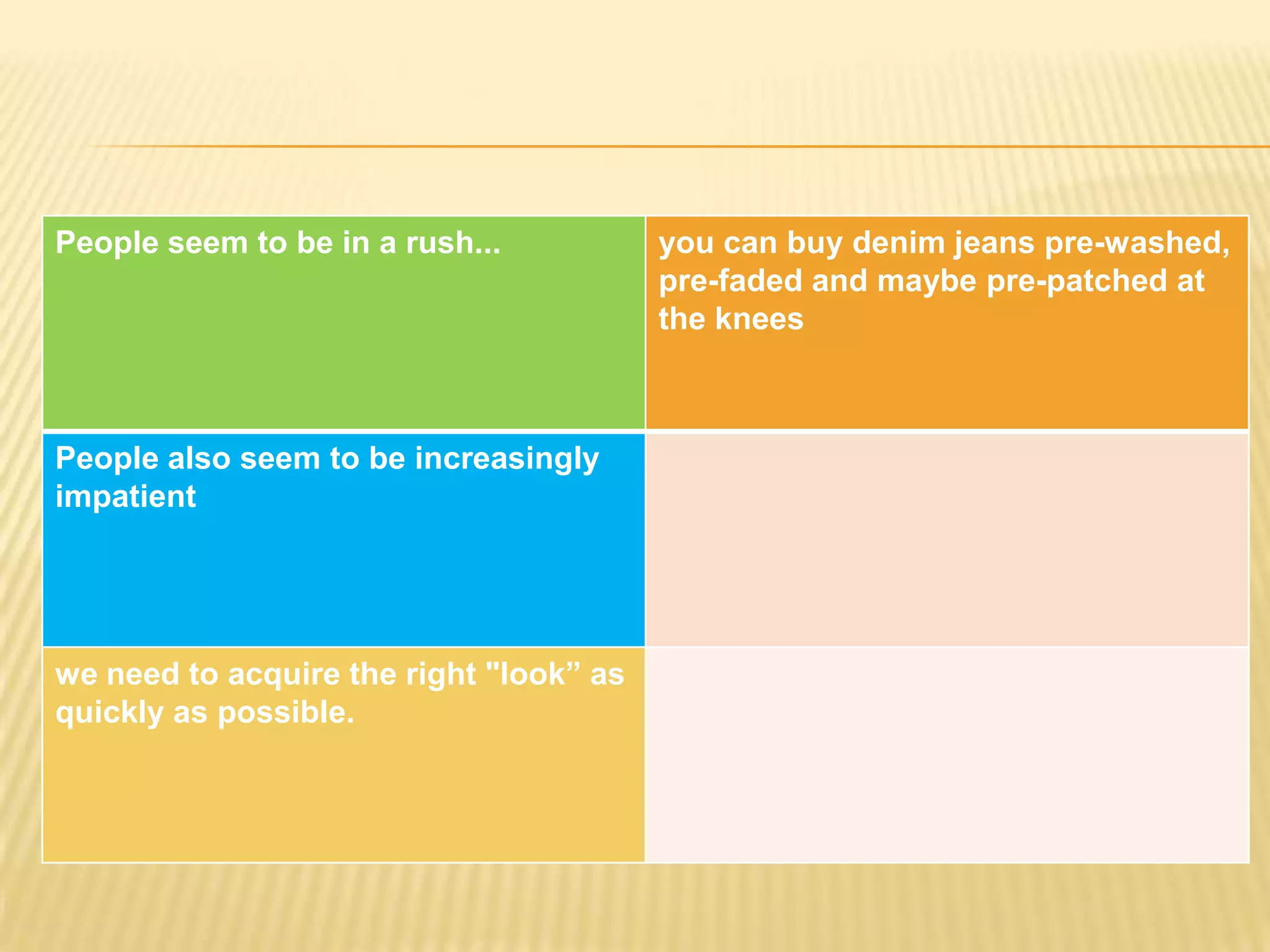 | People seem to be in a rush... | you can buy denim jeans pre-washed, pre-faded and maybe pre-patched at the knees |
|---|---|
| People also seem to be increasingly impatient | |
| we need to acquire the right "look” as quickly as possible. | |